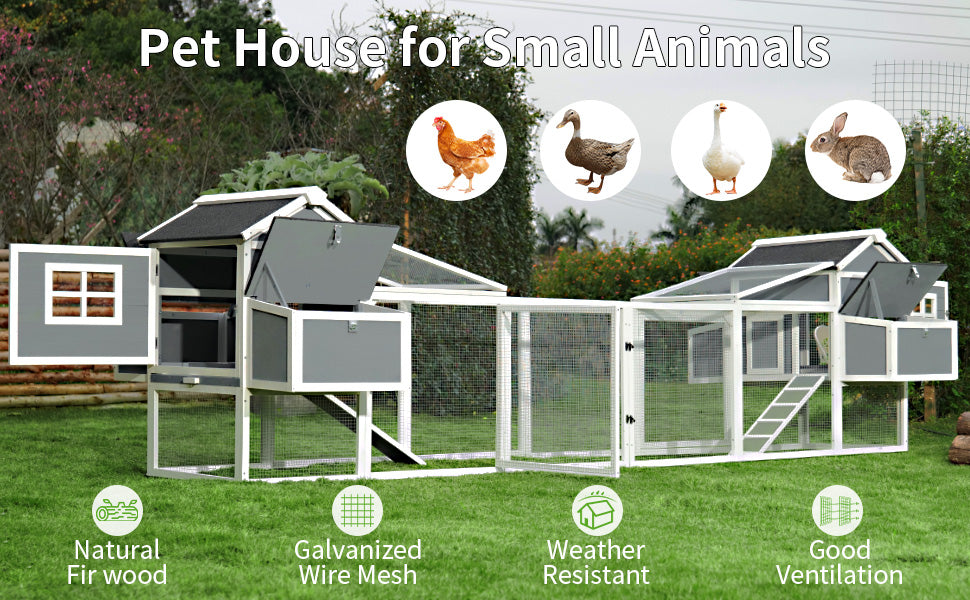 Pet House for Small Animals

Natural Fir wood

Galvanized Wire Mesh

Weather Resistant

Good Ventilation